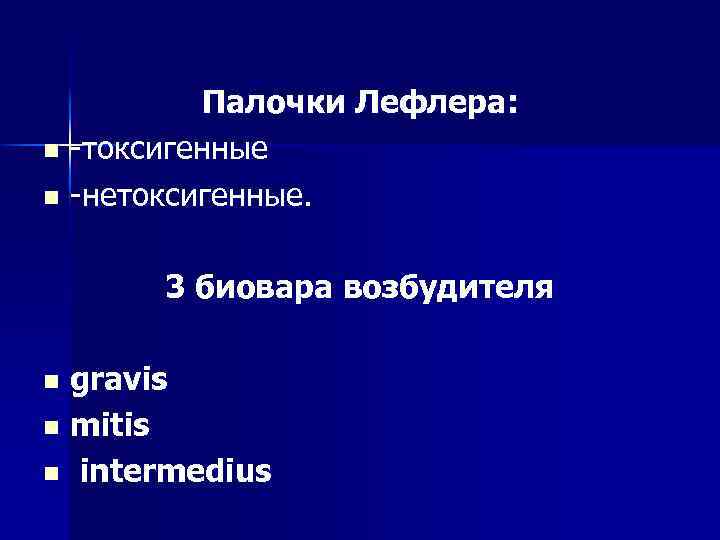 Палочки Лефлера:

- -токсигенные
- -нетоксигенные.

3 биовара возбудителя

- gravis
- mitis
- intermedius